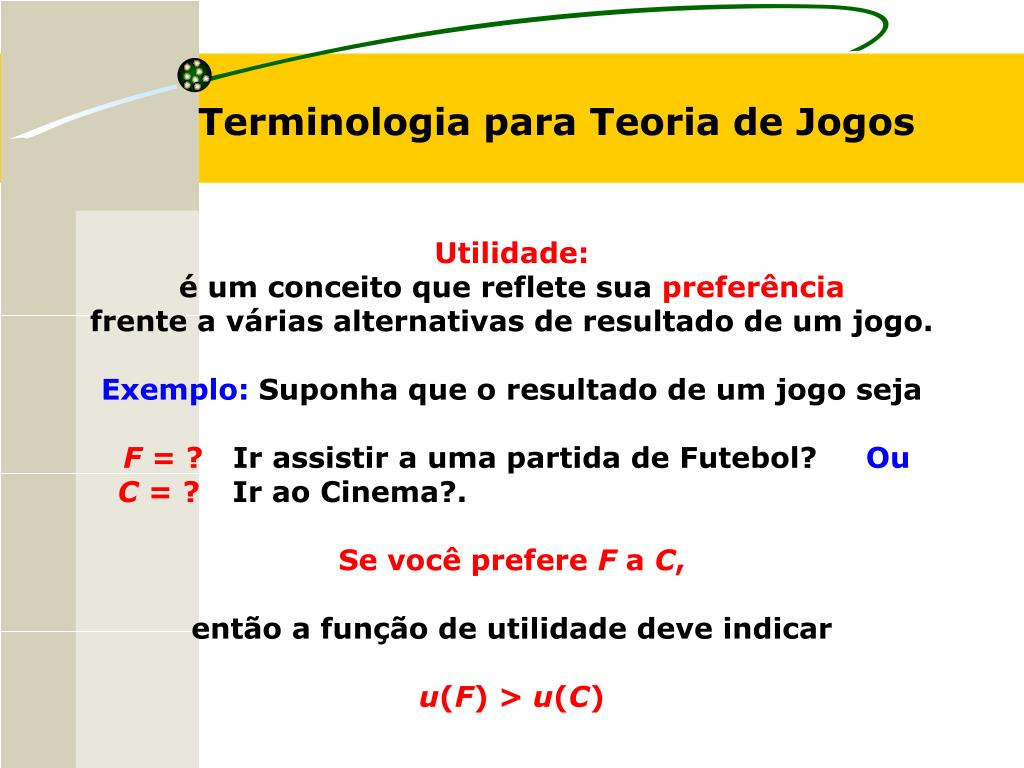 Terminologia para Teoria de Jogos

Utilidade:
é um conceito que reflete sua preferência frente a várias alternativas de resultado de um jogo.

Exemplo: Suponha que o resultado de um jogo seja

$F$ = ? Ir assistir a uma partida de Futebol? Ou
$C$ = ? Ir ao Cinema?.

Se você prefere $F$ a $C$,

então a função de utilidade deve indicar

$u(F) > u(C)$